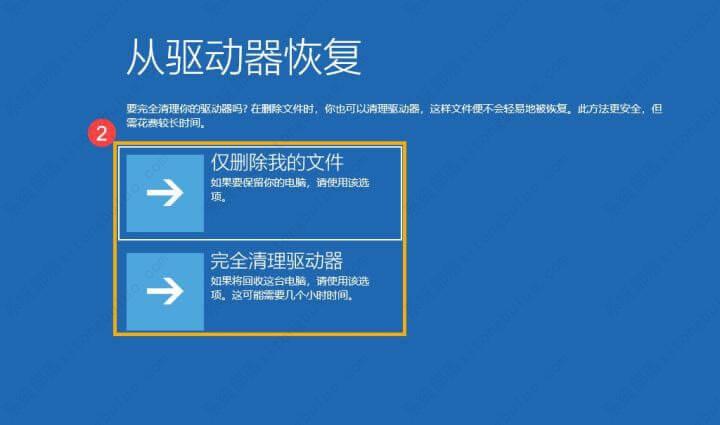 从驱动器恢复

要完全清理你的驱动器吗？在删除文件时，你也可以清理驱动器，这样文件便不会轻易地被恢复。此方法更安全，但需花费较长时间。

2

仅删除我的文件
如果要保留你的电脑，请使用该选项。

完全清理驱动器
如果将回收这台电脑，请使用该选项。这可能需要几个小时时间。